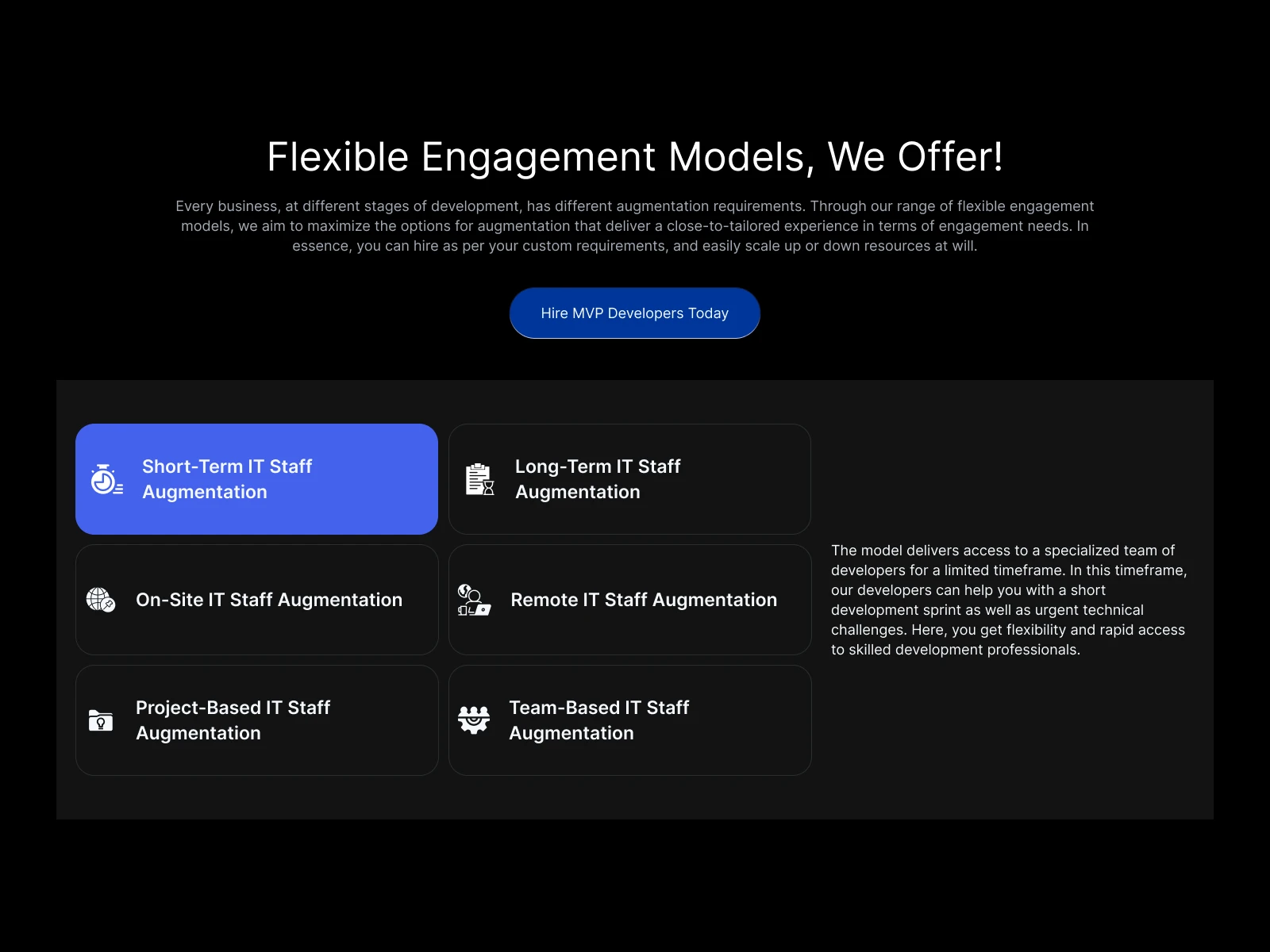 Flexible Engagement Models, We Offer!

Every business, at different stages of development, has different augmentation requirements. Through our range of flexible engagement models, we aim to maximize the options for augmentation that deliver a close-to-tailored experience in terms of engagement needs. In essence, you can hire as per your custom requirements, and easily scale up or down resources at will.

Hire MVP Developers Today

Short-Term IT Staff Augmentation

Long-Term IT Staff Augmentation

On-Site IT Staff Augmentation

Remote IT Staff Augmentation

Project-Based IT Staff Augmentation

Team-Based IT Staff Augmentation

The model delivers access to a specialized team of developers for a limited timeframe. In this timeframe, our developers can help you with a short development sprint as well as urgent technical challenges. Here, you get flexibility and rapid access to skilled development professionals.